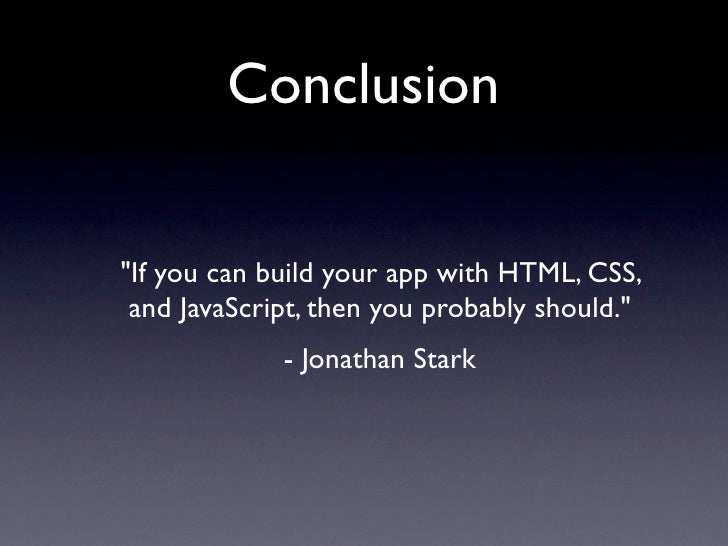 Conclusion

"If you can build your app with HTML, CSS, and JavaScript, then you probably should."

- Jonathan Stark